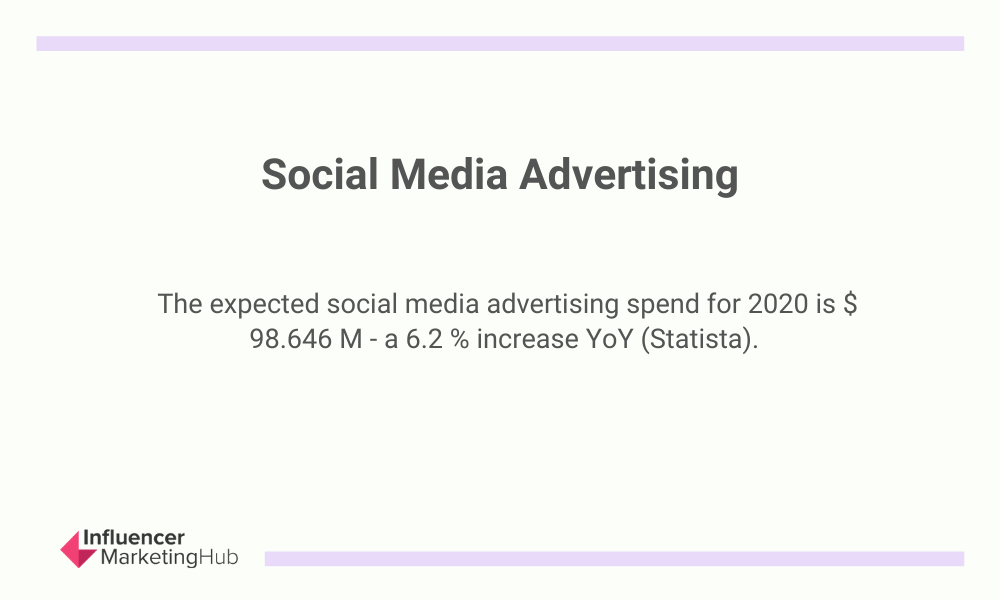 Social Media Advertising

The expected social media advertising spend for 2020 is \$ 98.646 M - a 6.2 % increase YoY (Statista).

Influencer MarketingHub